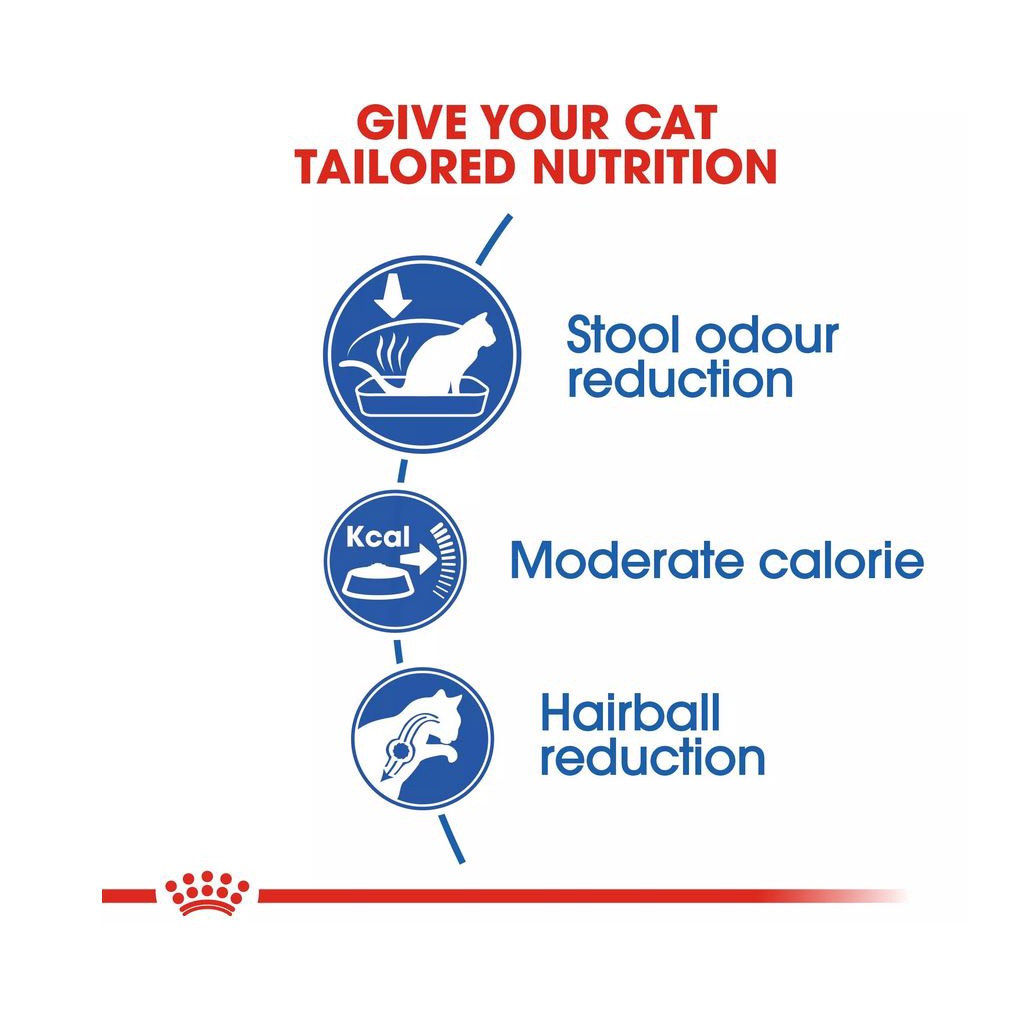 GIVE YOUR CAT TAILORED NUTRITION

Stool odour reduction

Kcal

Moderate calorie

Hairball reduction